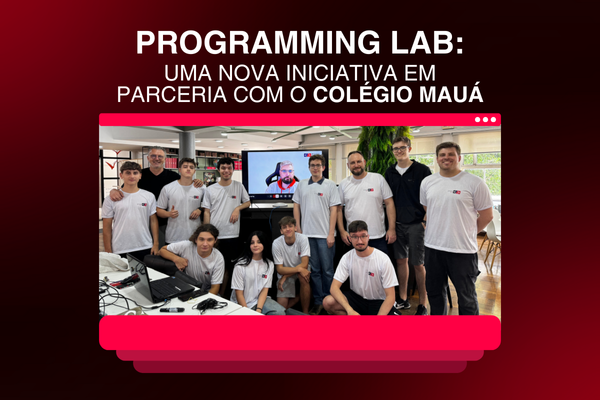 PROGRAMMING LAB:
UMA NOVA INICIATIVA EM PARCERIA COM O COLÉGIO MAUÁ